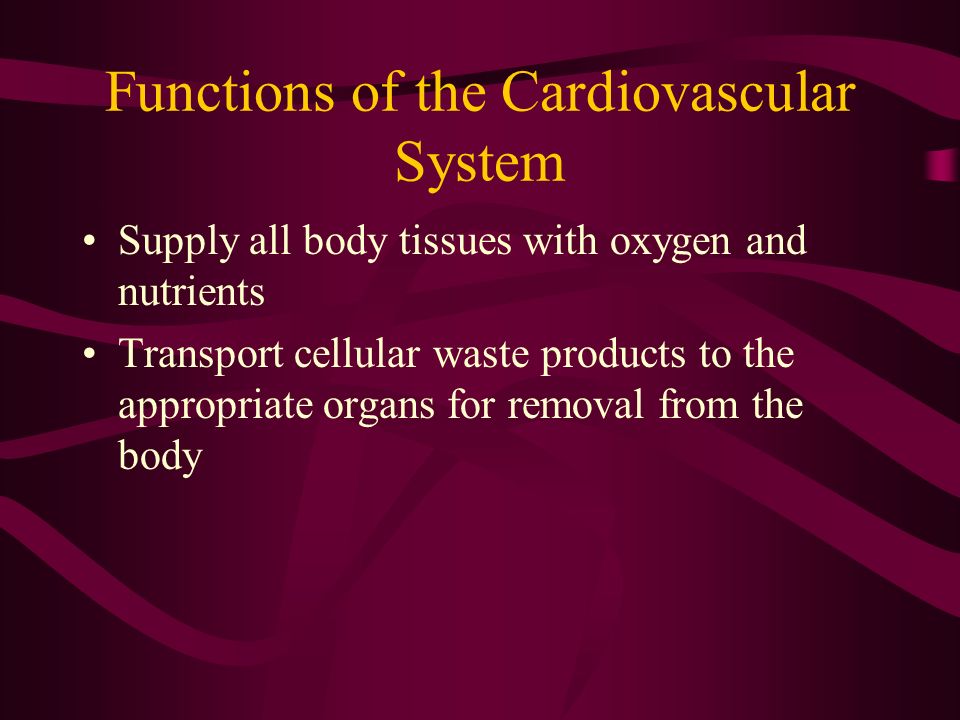 Functions of the Cardiovascular System

• Supply all body tissues with oxygen and nutrients

• Transport cellular waste products to the appropriate organs for removal from the body